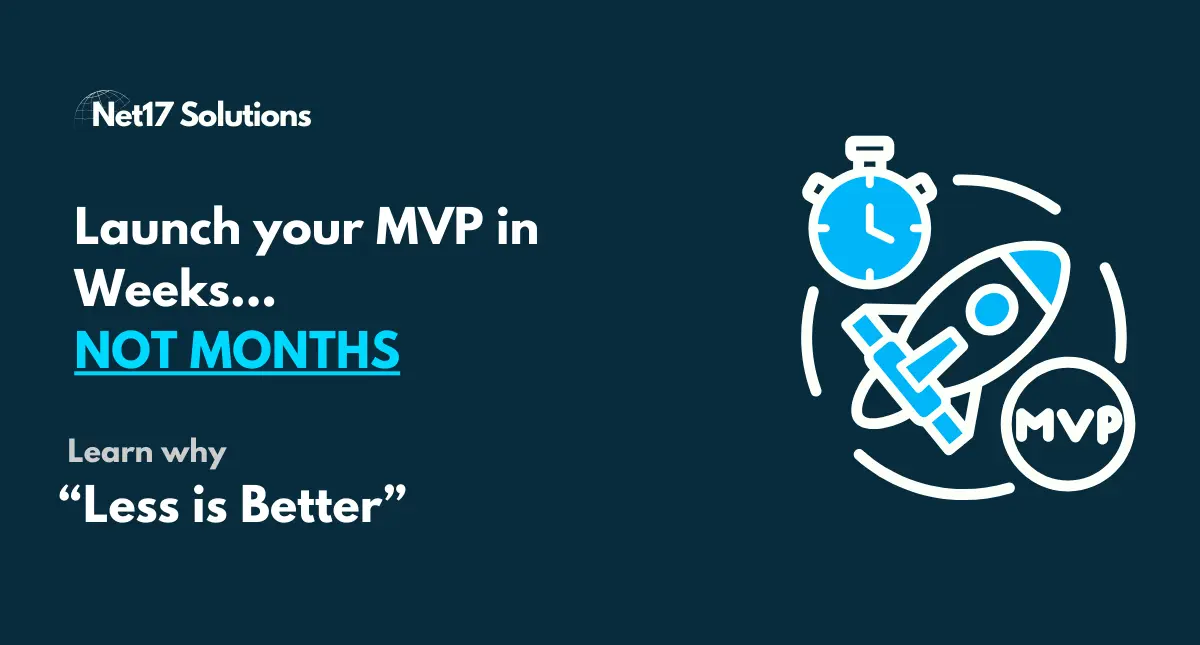 Net17 Solutions

Launch your MVP in Weeks...
NOT MONTHS

Learn why
“Less is Better”

MVP